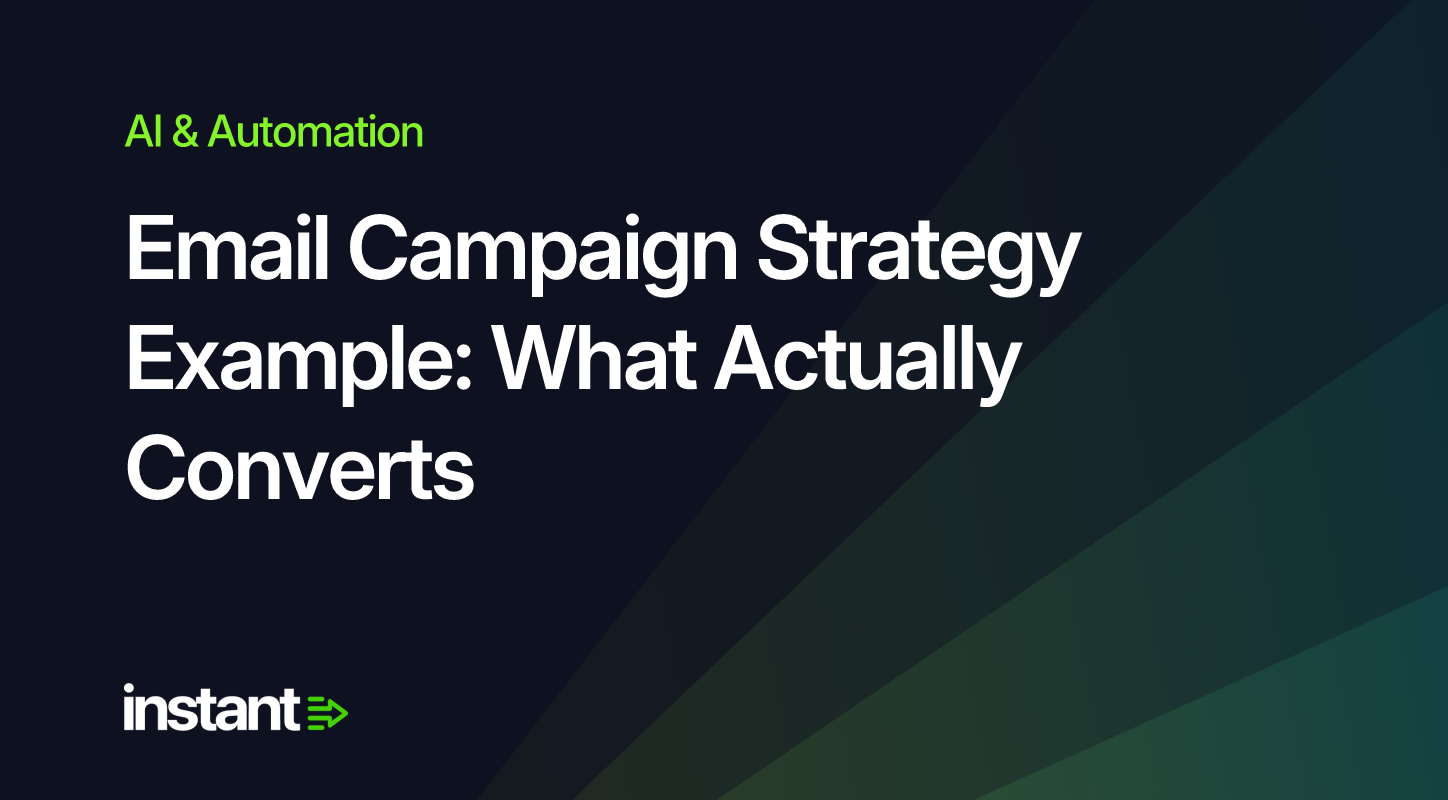 AI & Automation

Email Campaign Strategy Example: What Actually Converts

instant